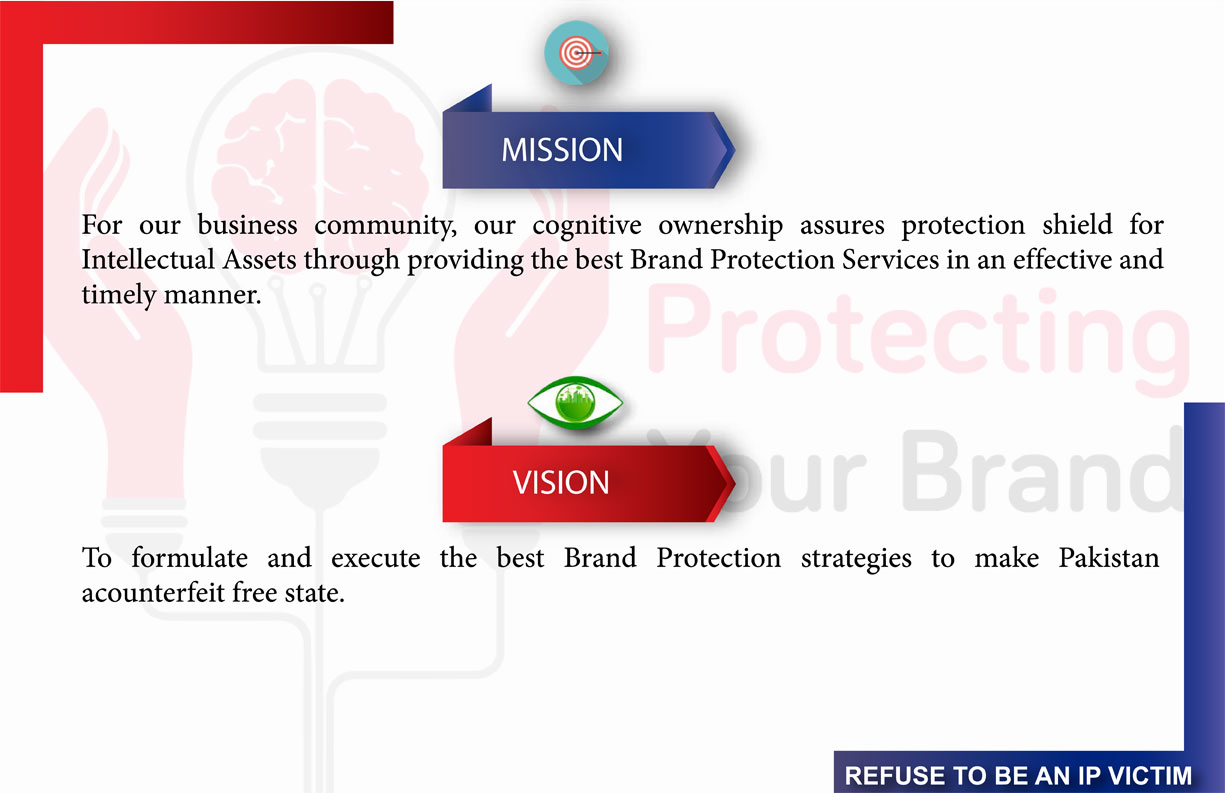 MISSION

For our business community, our cognitive ownership assures protection shield for Intellectual Assets through providing the best Brand Protection Services in an effective and timely manner.

Protecting

Your Brand

VISION

To formulate and execute the best Brand Protection strategies to make Pakistan acounterfeit free state.

REFUSE TO BE AN IP VICTIM